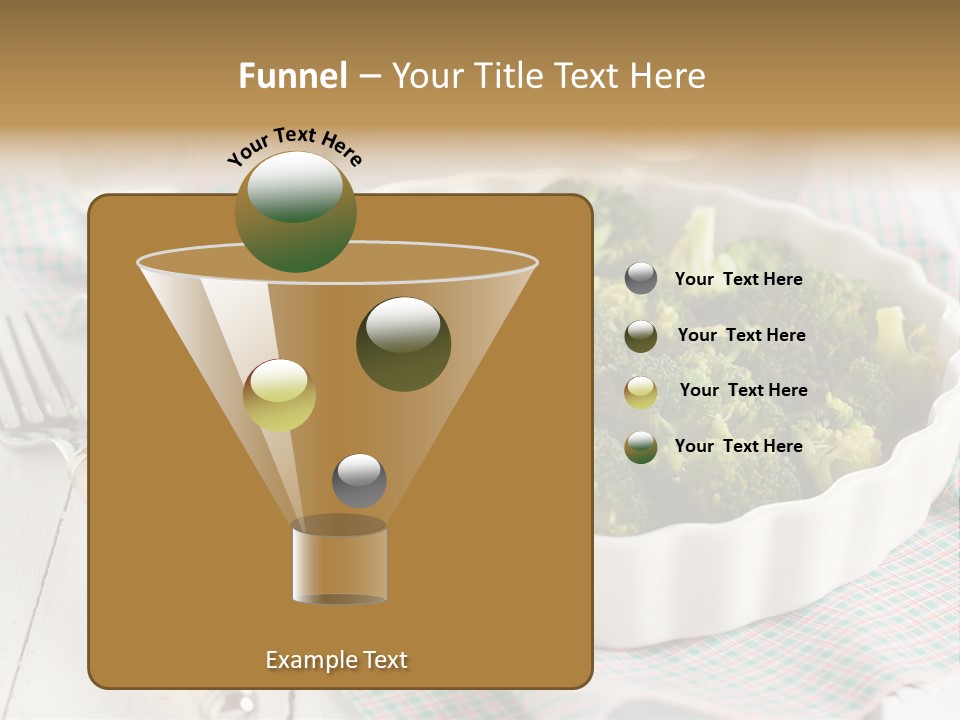 Funnel – Your Title Text Here

Your Text Here

Your Text Here

Your Text Here

Your Text Here

Your Text Here

Example Text